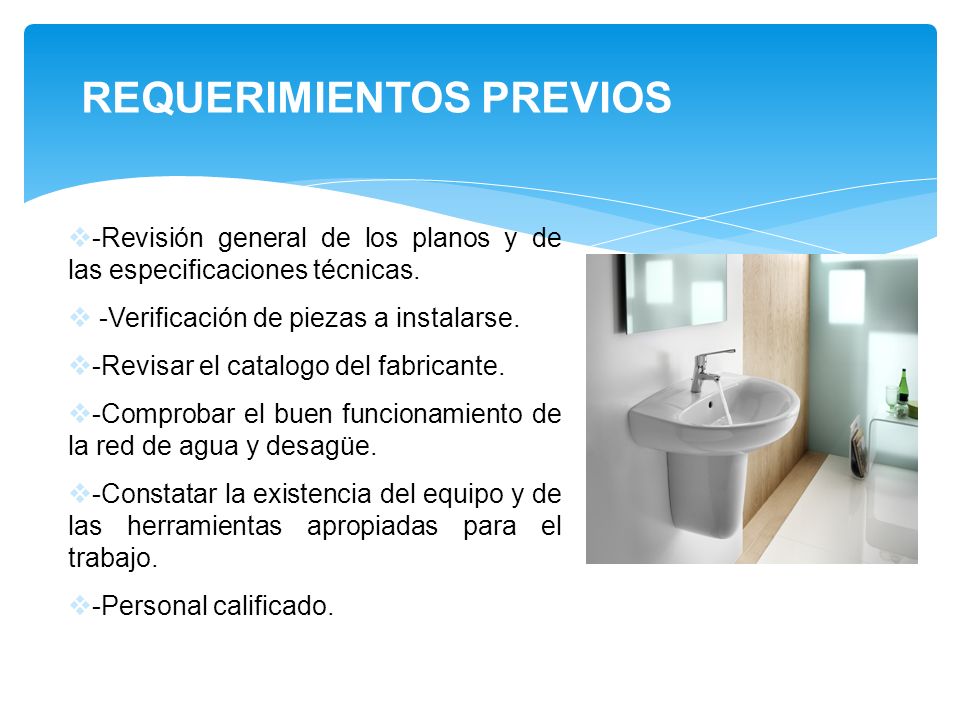 REQUERIMIENTOS PREVIOS

❖-Revisión general de los planos y de las especificaciones técnicas.

❖ -Verificación de piezas a instalarse.

❖-Revisar el catalogo del fabricante.

❖-Comprobar el buen funcionamiento de la red de agua y desagüe.

❖-Constatar la existencia del equipo y de las herramientas apropiadas para el trabajo.

❖-Personal calificado.